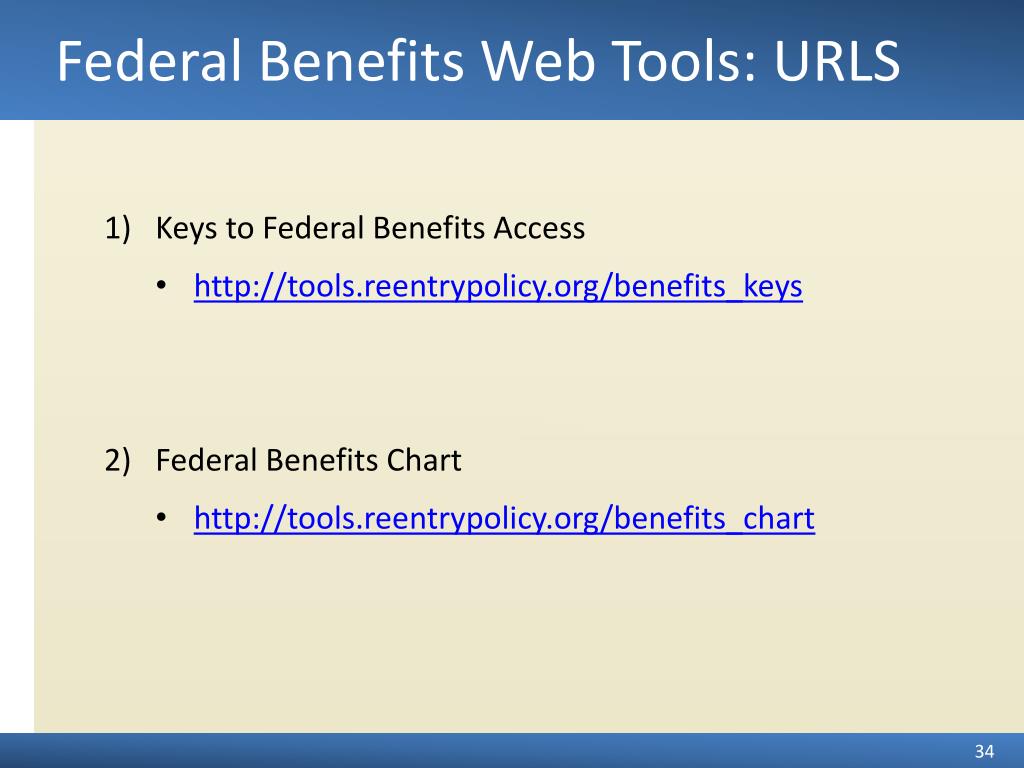 Federal Benefits Web Tools: URLS

1) Keys to Federal Benefits Access

• http://tools.reentrypolicy.org/benefits_keys

2) Federal Benefits Chart

• http://tools.reentrypolicy.org/benefits_chart

34